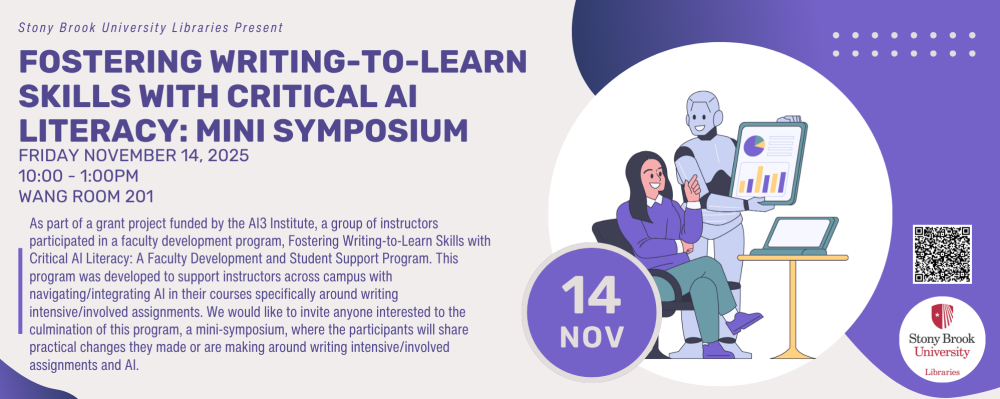 Stony Brook University Libraries Present

FOSTERING WRITING-TO-LEARN SKILLS WITH CRITICAL AI LITERACY: MINI SYMPOSIUM

FRIDAY NOVEMBER 14, 2025
10:00 - 1:00PM
WANG ROOM 201

As part of a grant project funded by the AI3 Institute, a group of instructors participated in a faculty development program, Fostering Writing-to-Learn Skills with Critical AI Literacy: A Faculty Development and Student Support Program. This program was developed to support instructors across campus with navigating/integrating AI in their courses specifically around writing intensive/involved assignments. We would like to invite anyone interested to the culmination of this program, a mini-symposium, where the participants will share practical changes they made or are making around writing intensive/involved assignments and AI.

14
NOV

Stony Brook University
Libraries